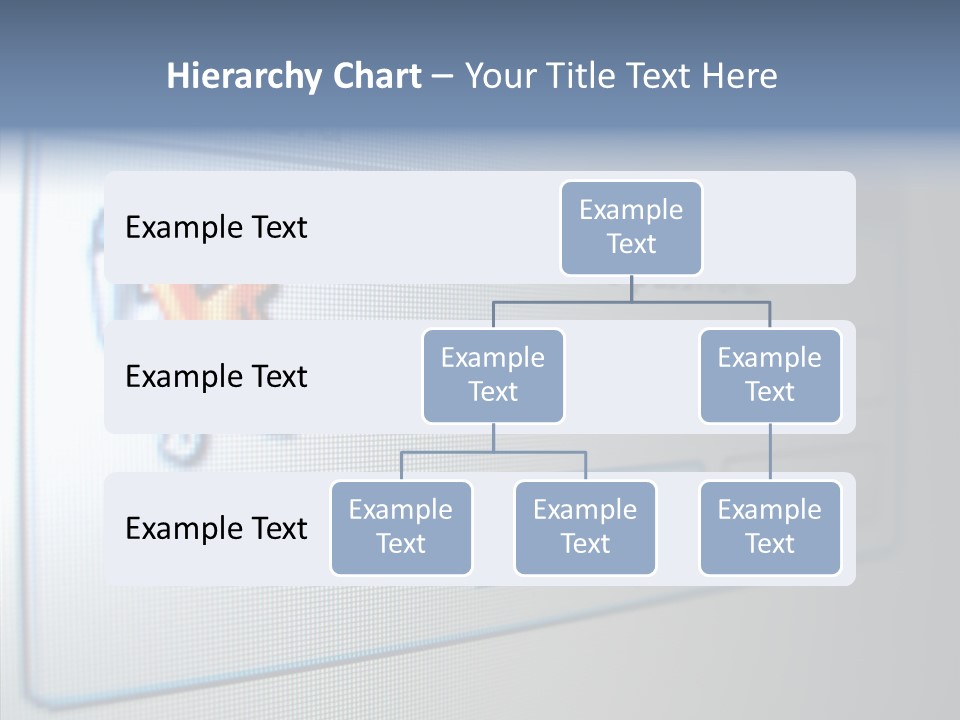 Hierarchy Chart – Your Title Text Here

Example Text

Example Text

Example Text

Example Text

Example Text

Example Text

Example Text

Example Text

Example Text